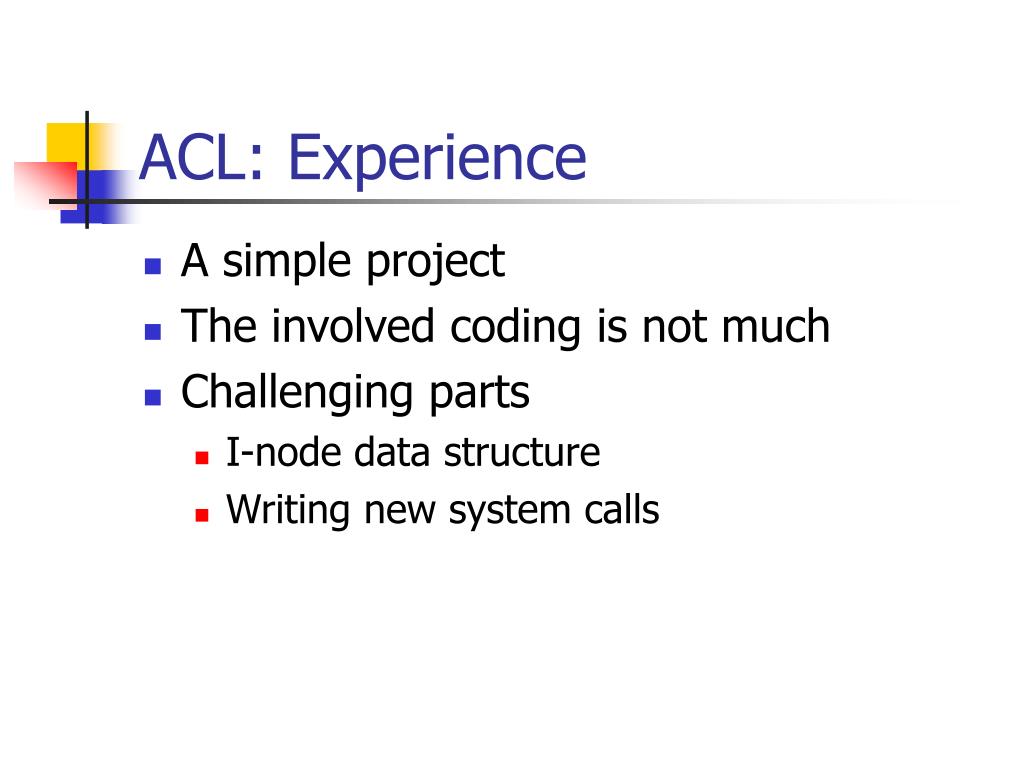 ACL: Experience

- A simple project
- The involved coding is not much
- Challenging parts
  - I-node data structure
  - Writing new system calls